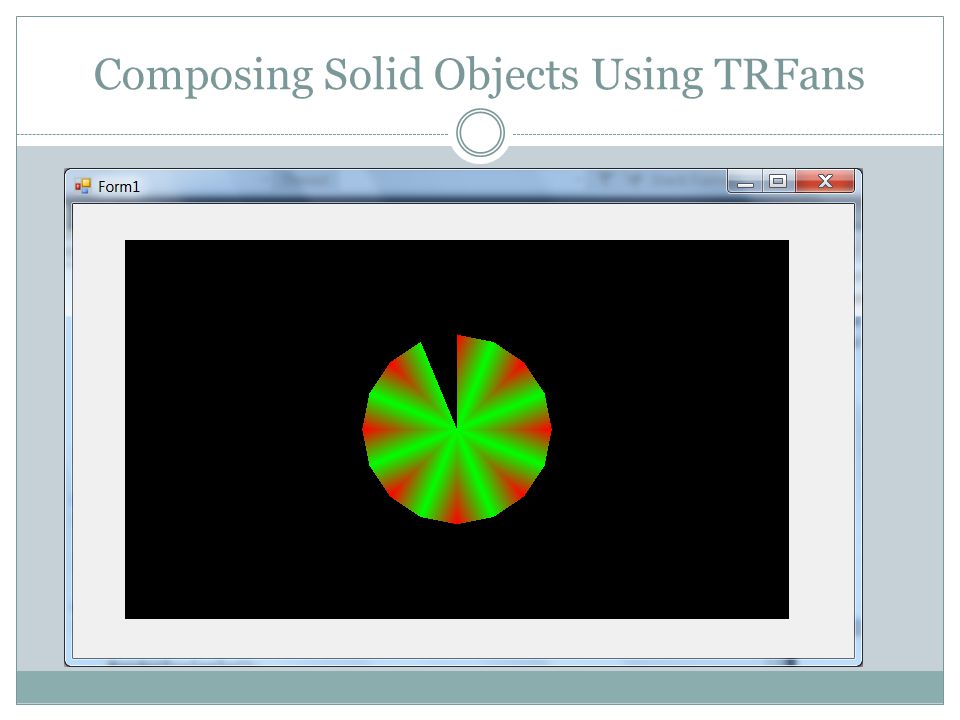 Composing Solid Objects Using TRFans

Form1